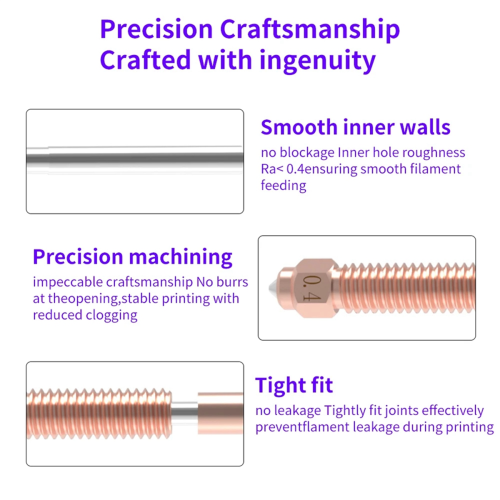 Precision Craftsmanship
Crafted with ingenuity

Smooth inner walls
no blockage Inner hole roughness Ra< 0.4ensuring smooth filament feeding

Precision machining
impeccable craftsmanship No burrs at theopening,stable printing with reduced clogging

0.4

Tight fit
no leakage Tightly fit joints effectively preventflament leakage during printing